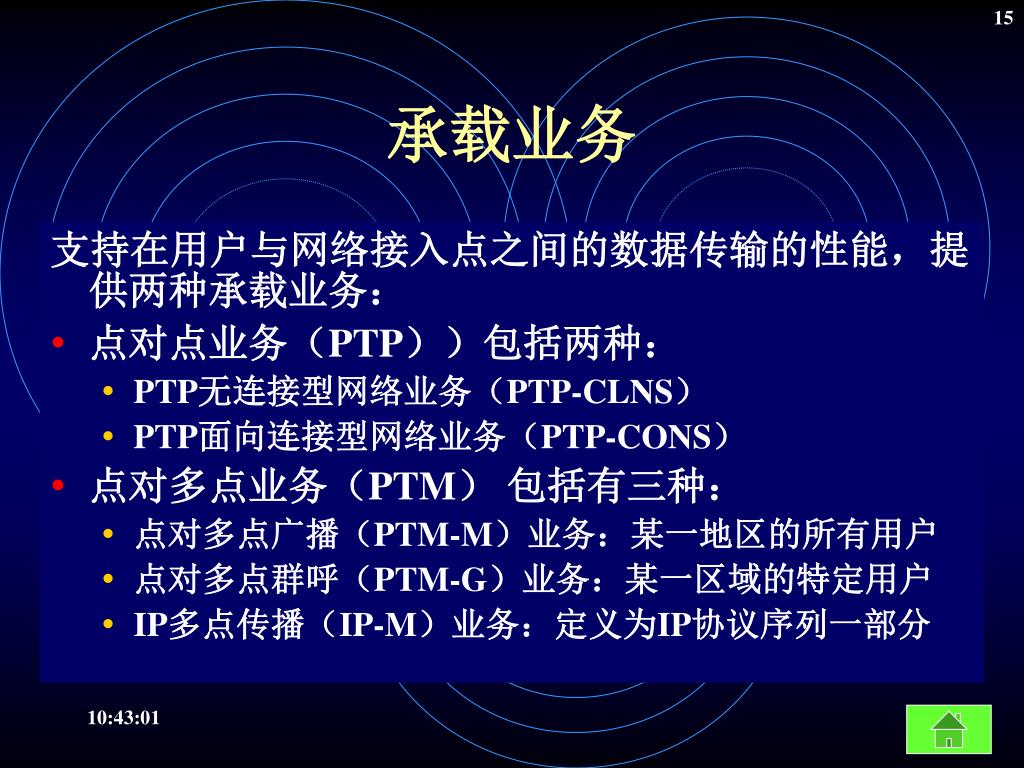 15

承载业务

支持在用户与网络接入点之间的数据传输的性能，提供两种承载业务：

• 点对点业务（PTP））包括两种：
  • PTP无连接型网络业务（PTP-CLNS）
  • PTP面向连接型网络业务（PTP-CONS）
• 点对多点业务（PTM） 包括有三种：
  • 点对多点广播（PTM-M）业务：某一地区的所有用户
  • 点对多点群呼（PTM-G）业务：某一区域的特定用户
  • IP多点传播（IP-M）业务：定义为IP协议序列一部分

10:43:01